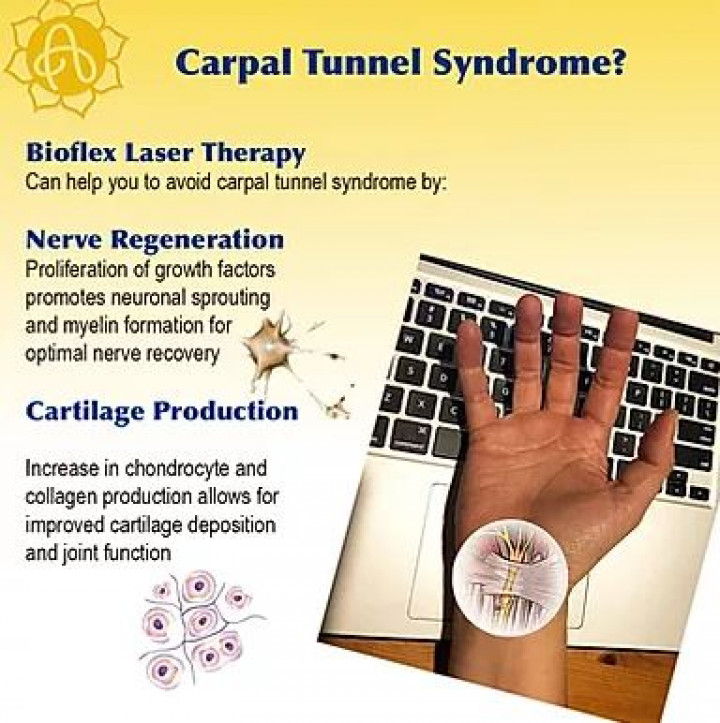 Carpal Tunnel Syndrome?

Bioflex Laser Therapy
Can help you to avoid carpal tunnel syndrome by:

Nerve Regeneration
Proliferation of growth factors promotes neuronal sprouting and myelin formation for optimal nerve recovery

Cartilage Production

Increase in chondrocyte and collagen production allows for improved cartilage deposition and joint function